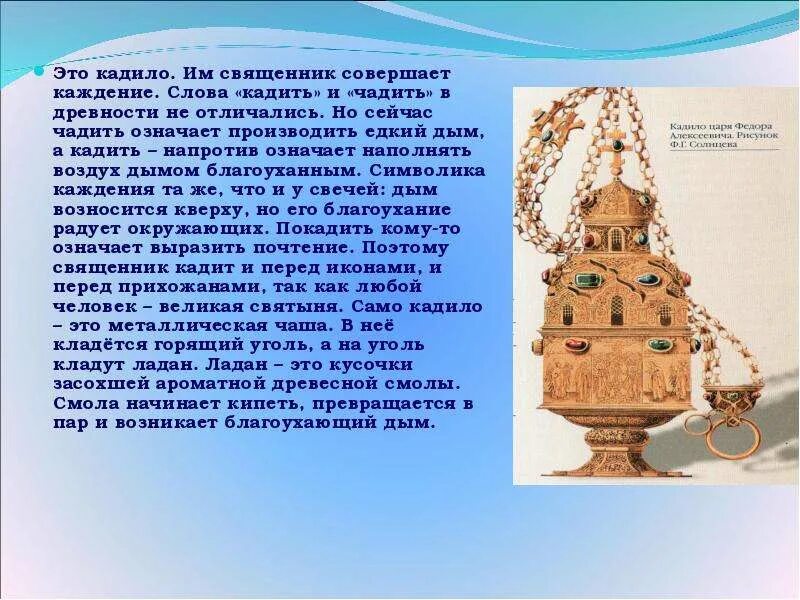 Это кадило. Им священник совершает каждение. Слова «кадить» и «чадить» в древности не отличались. Но сейчас чадить означает производить едкий дым, а кадить – напротив означает наполнять воздух дымом благоуханным. Символика каждения та же, что и у свечей: дым возносится кверху, но его благоухание радует окружающих. Покадить кому-то означает выразить почтение. Поэтому священник кадит и перед иконами, и перед прихожанами, так как любой человек – великая святыня. Само кадило – это металлическая чаша. В неё кладётся горящий уголь, а на уголь кладут ладан. Ладан – это кусочки засохшей ароматной древесной смолы. Смола начинает кипеть, превращается в пар и возникает благоухающий дым.

Кадило царя Федора Алексеевича. Рисунок Ф.Г. Солнцева